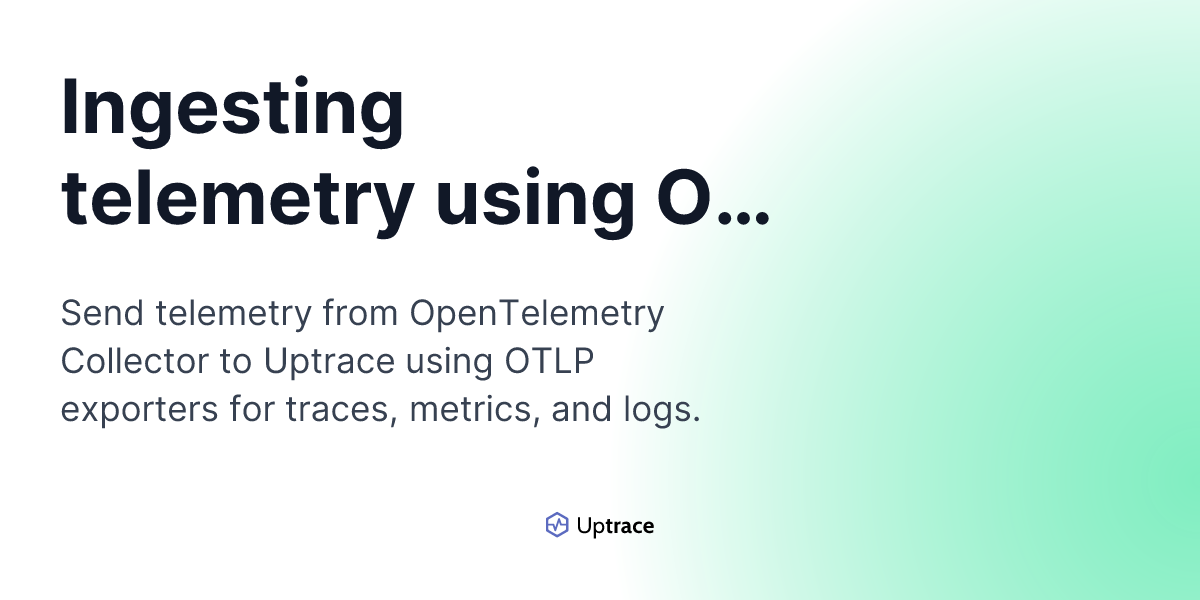 Ingesting telemetry using O...

Send telemetry from OpenTelemetry Collector to Uptrace using OTLP exporters for traces, metrics, and logs.

Uptrace